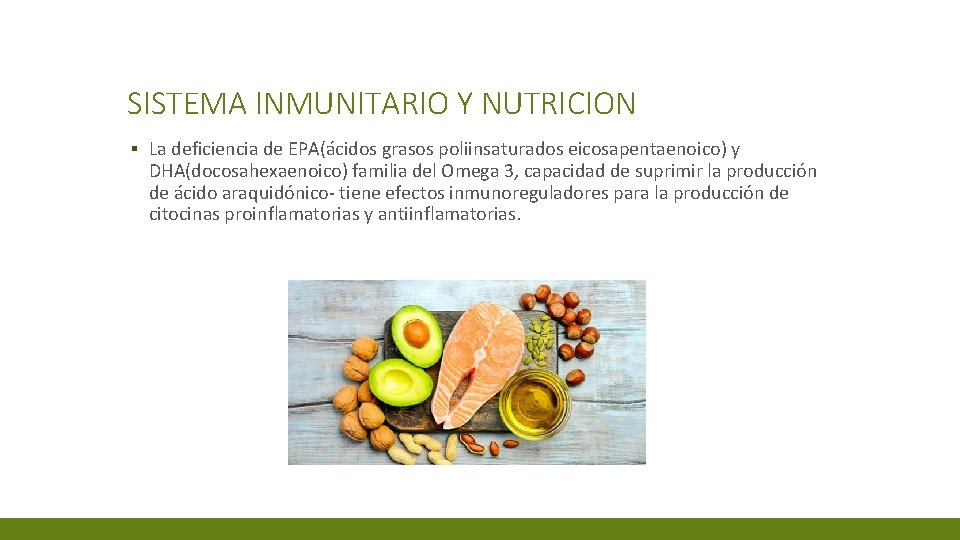 SISTEMA INMUNITARIO Y NUTRICION

▪ La deficiencia de EPA(ácidos grasos poliinsaturados eicosapentaenoico) y DHA(docosahexaenoico) familia del Omega 3, capacidad de suprimir la producción de ácido araquidónico- tiene efectos inmunoreguladores para la producción de citocinas proinflamatorias y antiinflamatorias.